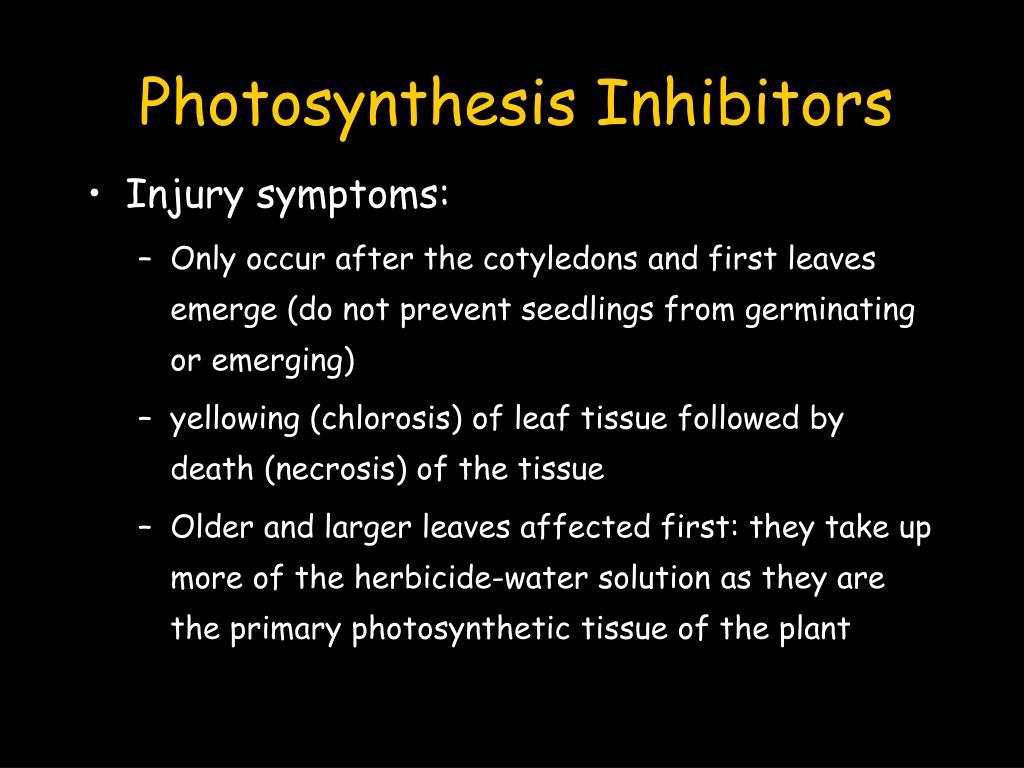 Photosynthesis Inhibitors

• Injury symptoms:

– Only occur after the cotyledons and first leaves emerge (do not prevent seedlings from germinating or emerging)

– yellowing (chlorosis) of leaf tissue followed by death (necrosis) of the tissue

– Older and larger leaves affected first: they take up more of the herbicide-water solution as they are the primary photosynthetic tissue of the plant